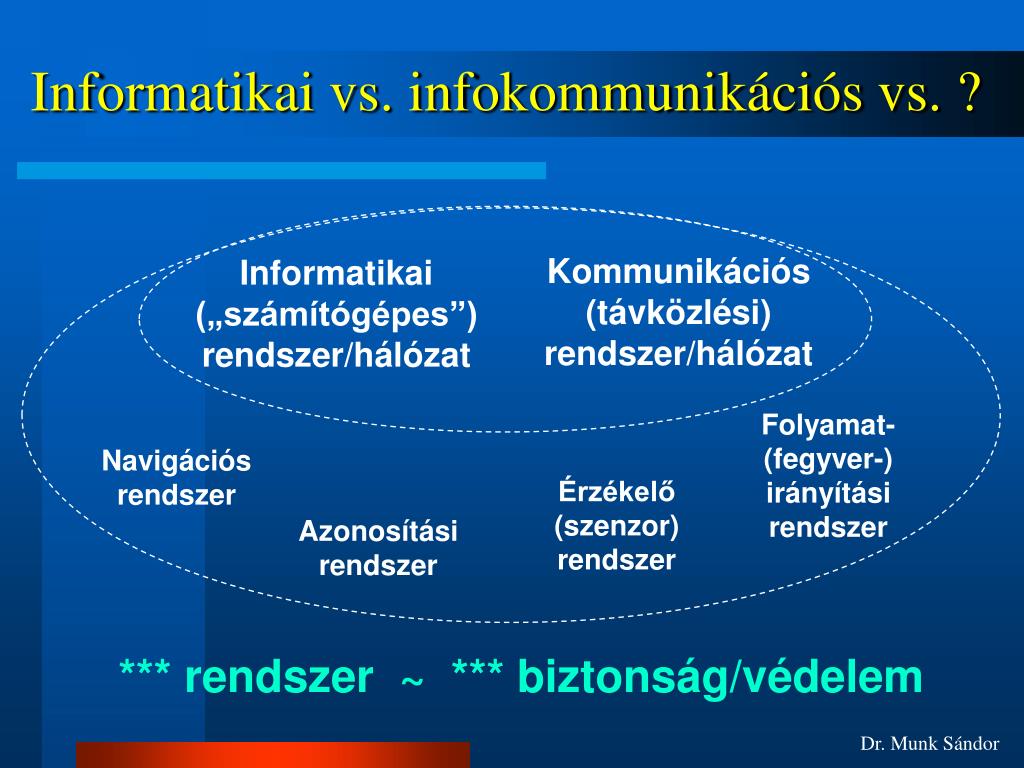 Informatikai vs. infokommunikációs vs. ?

Informatikai („számítógépes”) rendszer/hálózat

Kommunikációs (távközlési) rendszer/hálózat

Navigációs rendszer

Azonosítási rendszer

Érzékelő (szenzor) rendszer

Folyamat- (fegyver-) irányítási rendszer

*** rendszer ~ *** biztonság/védelem

Dr. Munk Sándor